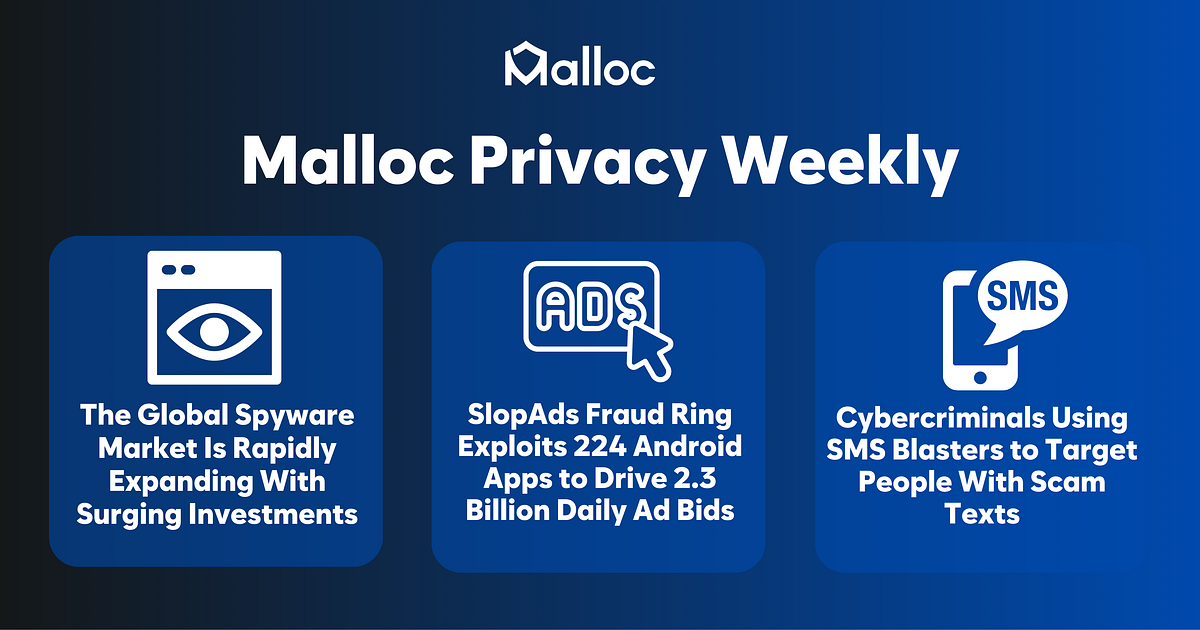 Malloc

Malloc Privacy Weekly

The Global Spyware Market Is Rapidly Expanding With Surging Investments

ADS

SlopAds Fraud Ring Exploits 224 Android Apps to Drive 2.3 Billion Daily Ad Bids

SMS

Cybercriminals Using SMS Blasters to Target People With Scam Texts